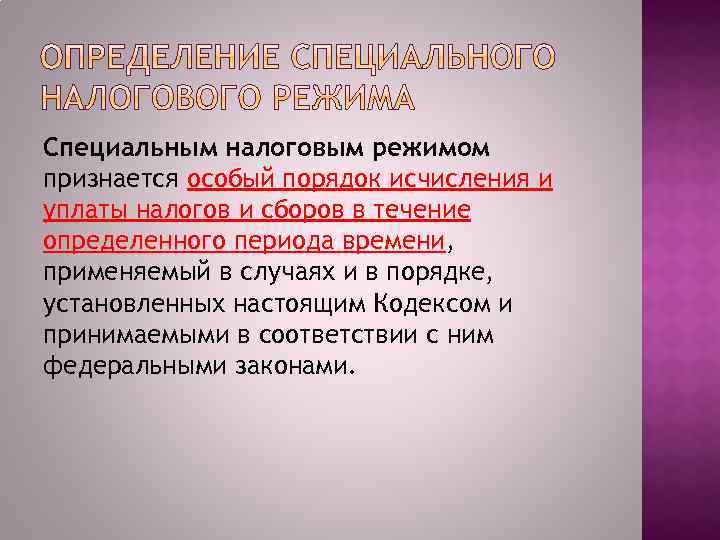 ОПРЕДЕЛЕНИЕ СПЕЦИАЛЬНОГО НАЛОГОВОГО РЕЖИМА

Специальным налоговым режимом признается особый порядок исчисления и уплаты налогов и сборов в течение определенного периода времени, применяемый в случаях и в порядке, установленных настоящим Кодексом и принимаемыми в соответствии с ним федеральными законами.